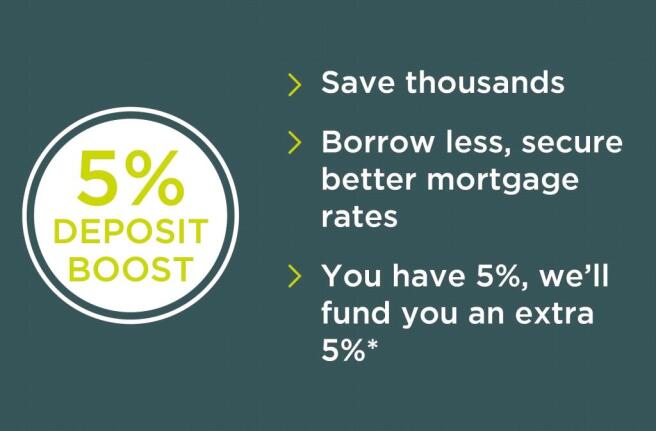 5%
DEPOSIT
BOOST

> Save thousands

> Borrow less, secure better mortgage rates

> You have 5%, we'll fund you an extra 5%*